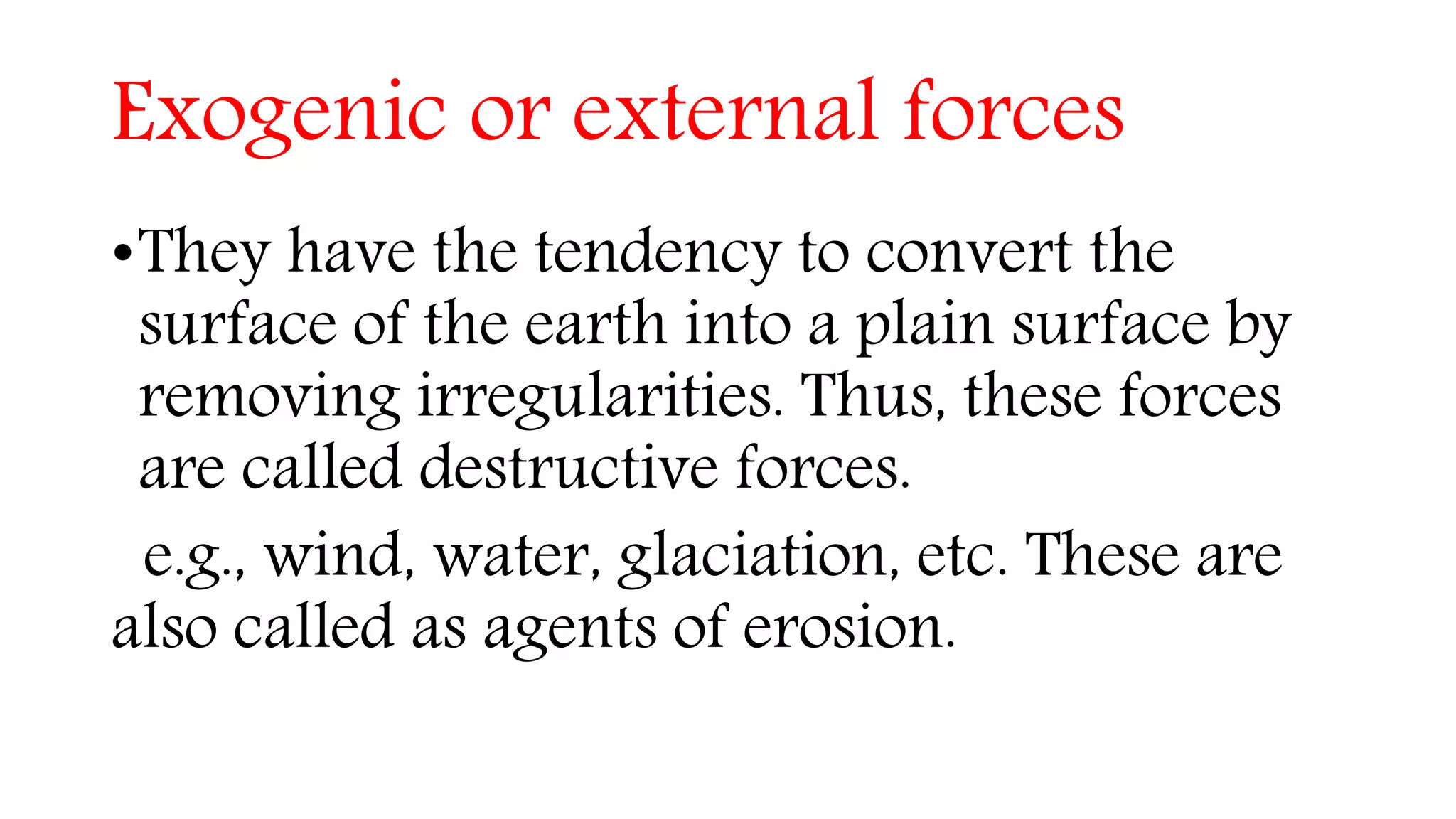 Exogenic or external forces

•They have the tendency to convert the surface of the earth into a plain surface by removing irregularities. Thus, these forces are called destructive forces.

e.g., wind, water, glaciation, etc. These are also called as agents of erosion.